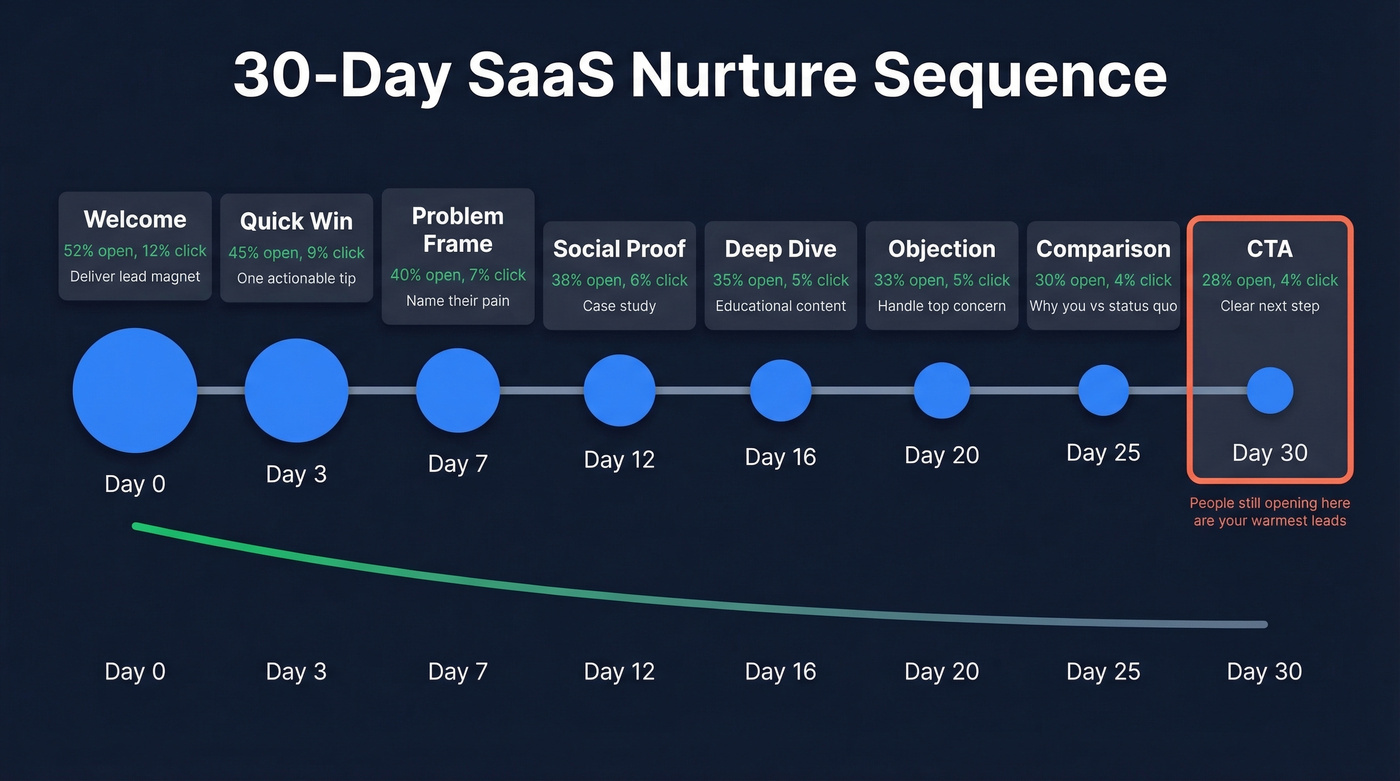 30-Day SaaS Nurture Sequence

Welcome
52% open, 12% click
Deliver lead magnet

Quick Win
45% open, 9% click
One actionable tip

Problem Frame
40% open, 7% click
Name their pain

Social Proof
38% open, 6% click
Case study

Deep Dive
35% open, 5% click
Educational content

Objection
33% open, 5% click
Handle top concern

Comparison
30% open, 4% click
Why you vs status quo

CTA
28% open, 4% click
Clear next step

Day 0
Day 3
Day 7
Day 12
Day 16
Day 20
Day 25
Day 30

People still opening here are your warmest leads

Day 0
Day 3
Day 7
Day 12
Day 16
Day 20
Day 25
Day 30